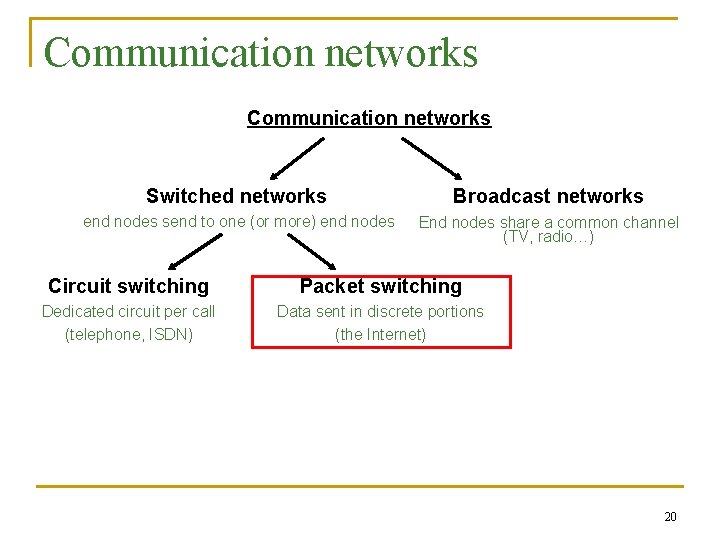 Communication networks

Communication networks

Switched networks
end nodes send to one (or more) end nodes

Broadcast networks
End nodes share a common channel (TV, radio…)

Circuit switching
Dedicated circuit per call
(telephone, ISDN)

Packet switching
Data sent in discrete portions
(the Internet)

20